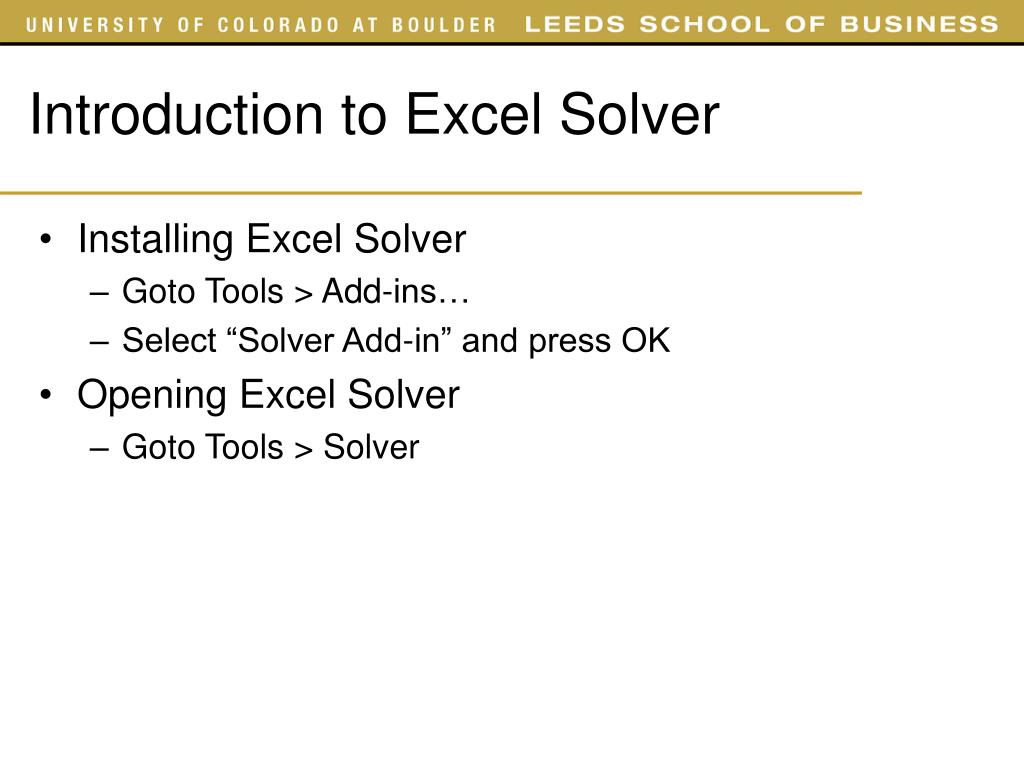 UNIVERSITY OF COLORADO AT BOULDER LEEDS SCHOOL OF BUSINESS

Introduction to Excel Solver

• Installing Excel Solver
– Goto Tools > Add-ins…
– Select “Solver Add-in” and press OK
• Opening Excel Solver
– Goto Tools > Solver